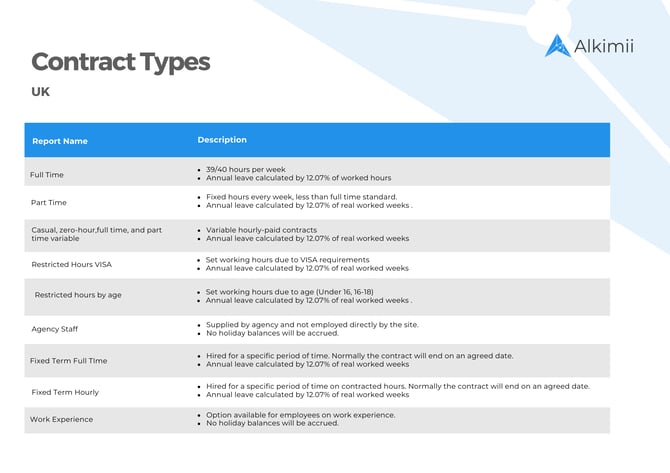 Alkimii

Contract Types

UK

| Report Name | Description |
|---|---|
| Full Time | • 39/40 hours per week • Annual leave calculated by 12.07% of worked hours |
| Part Time | • Fixed hours every week, less than full time standard. • Annual leave calculated by 12.07% of real worked weeks . |
| Casual, zero-hour,full time, and part time variable | • Variable hourly-paid contracts • Annual leave calculated by 12.07% of real worked weeks |
| Restricted Hours VISA | • Set working hours due to VISA requirements • Annual leave calculated by 12.07% of real worked weeks |
| Restricted hours by age | • Set working hours due to age (Under 16, 16-18) • Annual leave calculated by 12.07% of real worked weeks . |
| Agency Staff | • Supplied by agency and not employed directly by the site. • No holiday balances will be accrued. |
| Fixed Term Full TIme | • Hired for a specific period of time. Normally the contract will end on an agreed date. • Annual leave calculated by 12.07% of real worked weeks |
| Fixed Term Hourly | • Hired for a specific period of time on contracted hours. Normally the contract will end on an agreed date. • Annual leave calculated by 12.07% of real worked weeks |
| Work Experience | • Option available for employees on work experience. • No holiday balances will be accrued. |